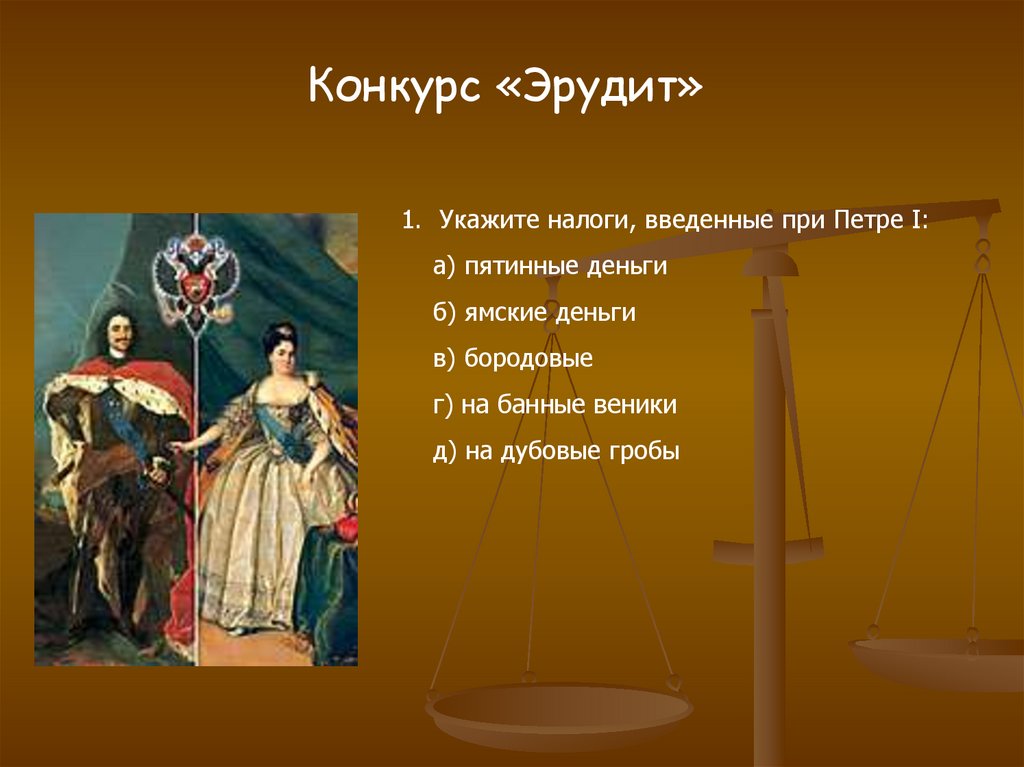 Конкурс «Эрудит»

1. Укажите налоги, введенные при Петре I:

а) пятинные деньги

б) ямские деньги

в) бородовые

г) на банные веники

д) на дубовые гробы